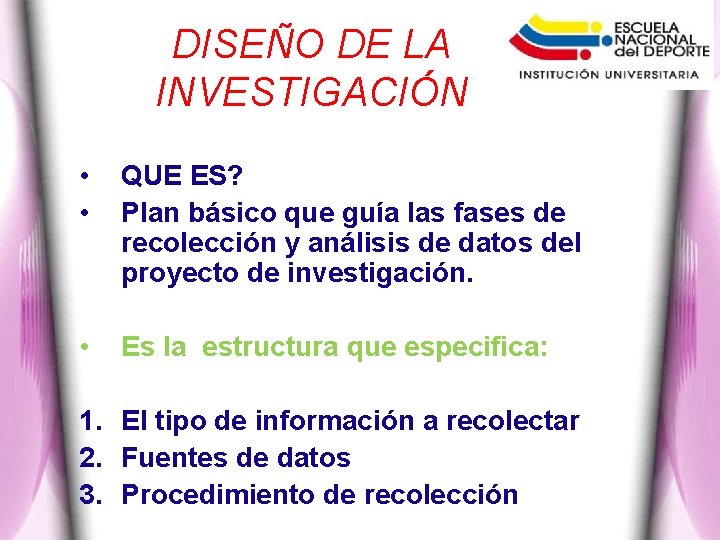 DISEÑO DE LA INVESTIGACIÓN

ESCUELA NACIONAL del DEPORTE
INSTITUCIÓN UNIVERSITARIA

• QUE ES?
• Plan básico que guía las fases de recolección y análisis de datos del proyecto de investigación.

• Es la estructura que especifica:

1. El tipo de información a recolectar
2. Fuentes de datos
3. Procedimiento de recolección